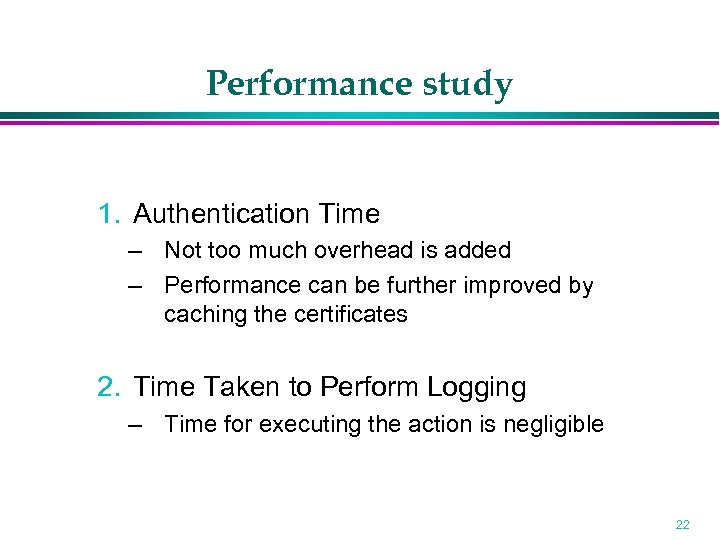 Performance study

1. Authentication Time
– Not too much overhead is added
– Performance can be further improved by caching the certificates

2. Time Taken to Perform Logging
– Time for executing the action is negligible

22